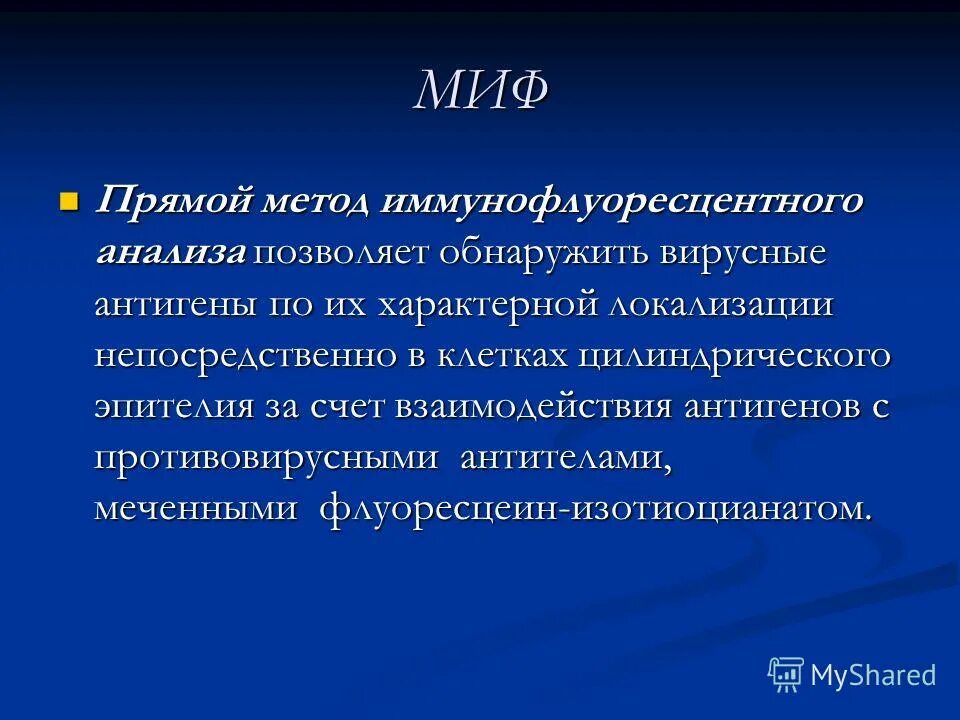 МИФ

Прямой метод иммунофлуоресцентного анализа позволяет обнаружить вирусные антигены по их характерной локализации непосредственно в клетках цилиндрического эпителия за счет взаимодействия антигенов с противовирусными антителами, меченными флуоресцеин-изотиоцианатом.

MyShared